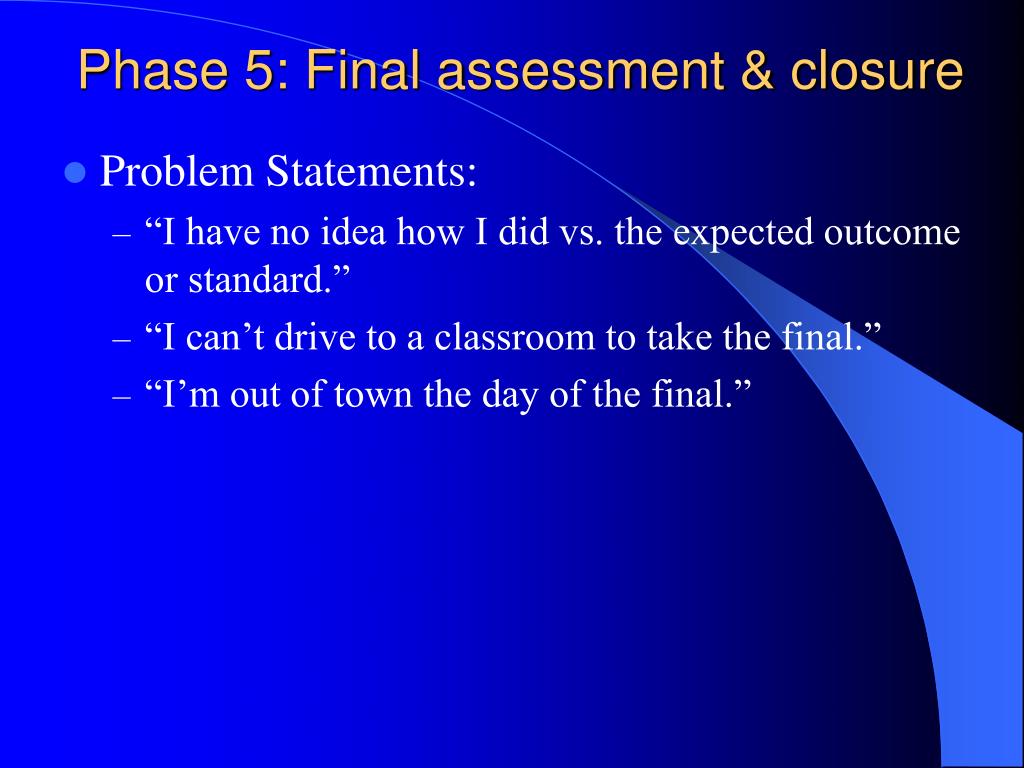 Phase 5: Final assessment & closure

Problem Statements:

– “I have no idea how I did vs. the expected outcome or standard.”

– “I can’t drive to a classroom to take the final.”

– “I’m out of town the day of the final.”